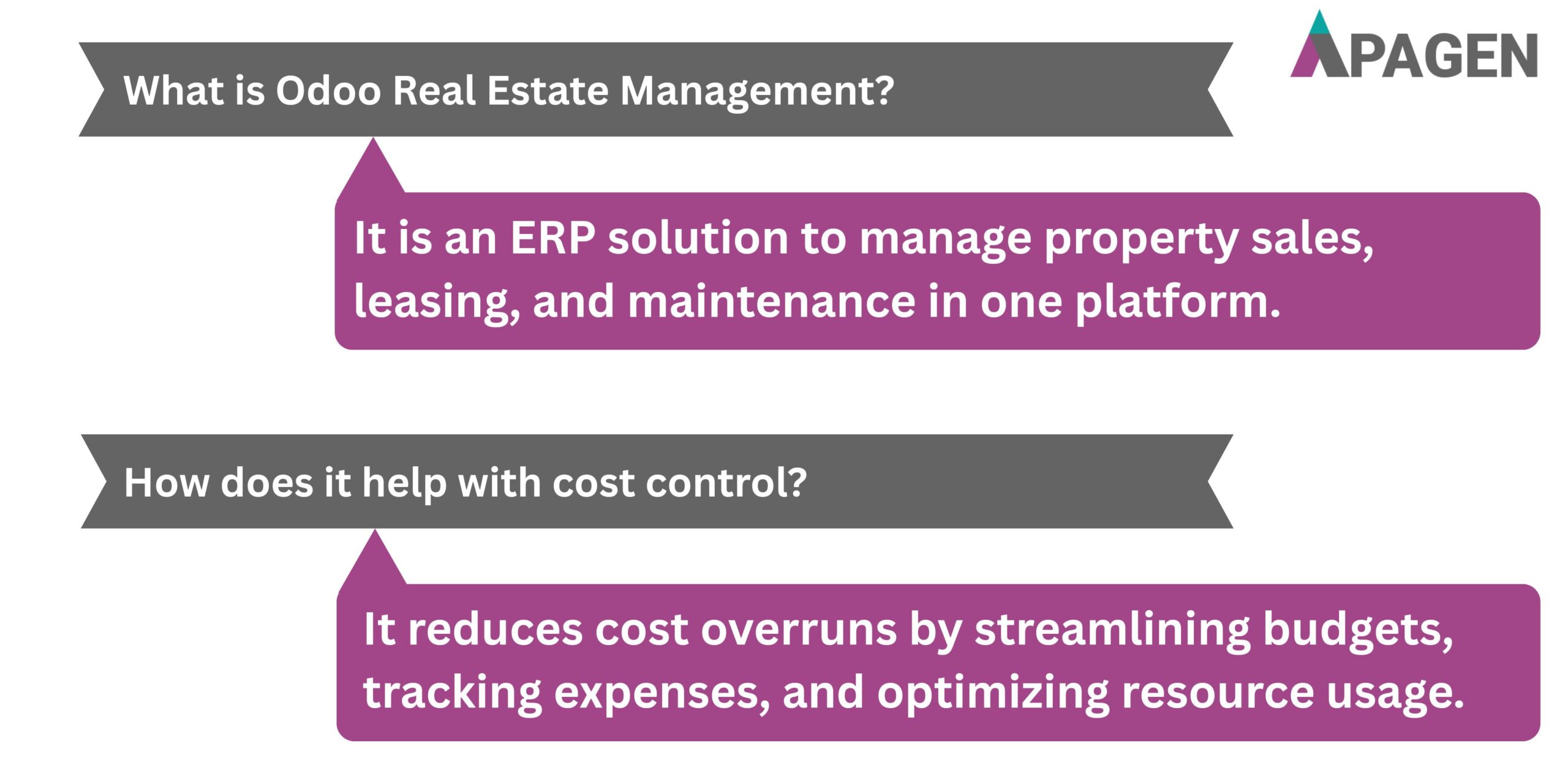 APAGEN

What is Odoo Real Estate Management?

It is an ERP solution to manage property sales, leasing, and maintenance in one platform.

How does it help with cost control?

It reduces cost overruns by streamlining budgets, tracking expenses, and optimizing resource usage.